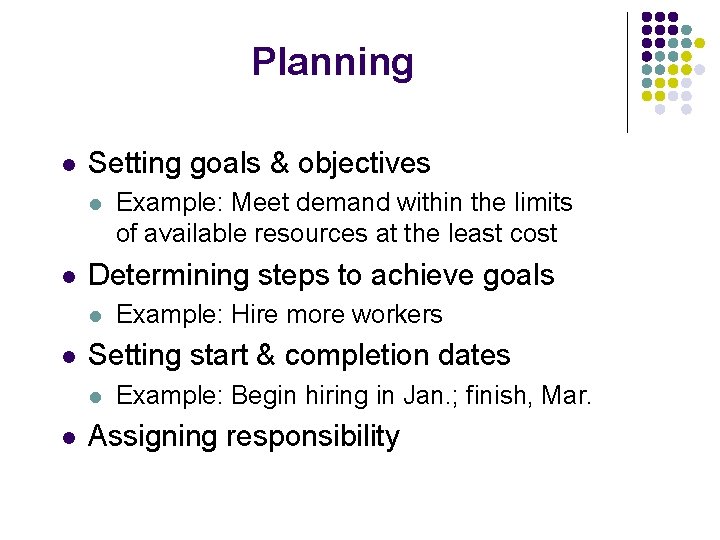 Planning

- Setting goals & objectives
  - Example: Meet demand within the limits of available resources at the least cost
- Determining steps to achieve goals
  - Example: Hire more workers
- Setting start & completion dates
  - Example: Begin hiring in Jan.; finish, Mar.
- Assigning responsibility